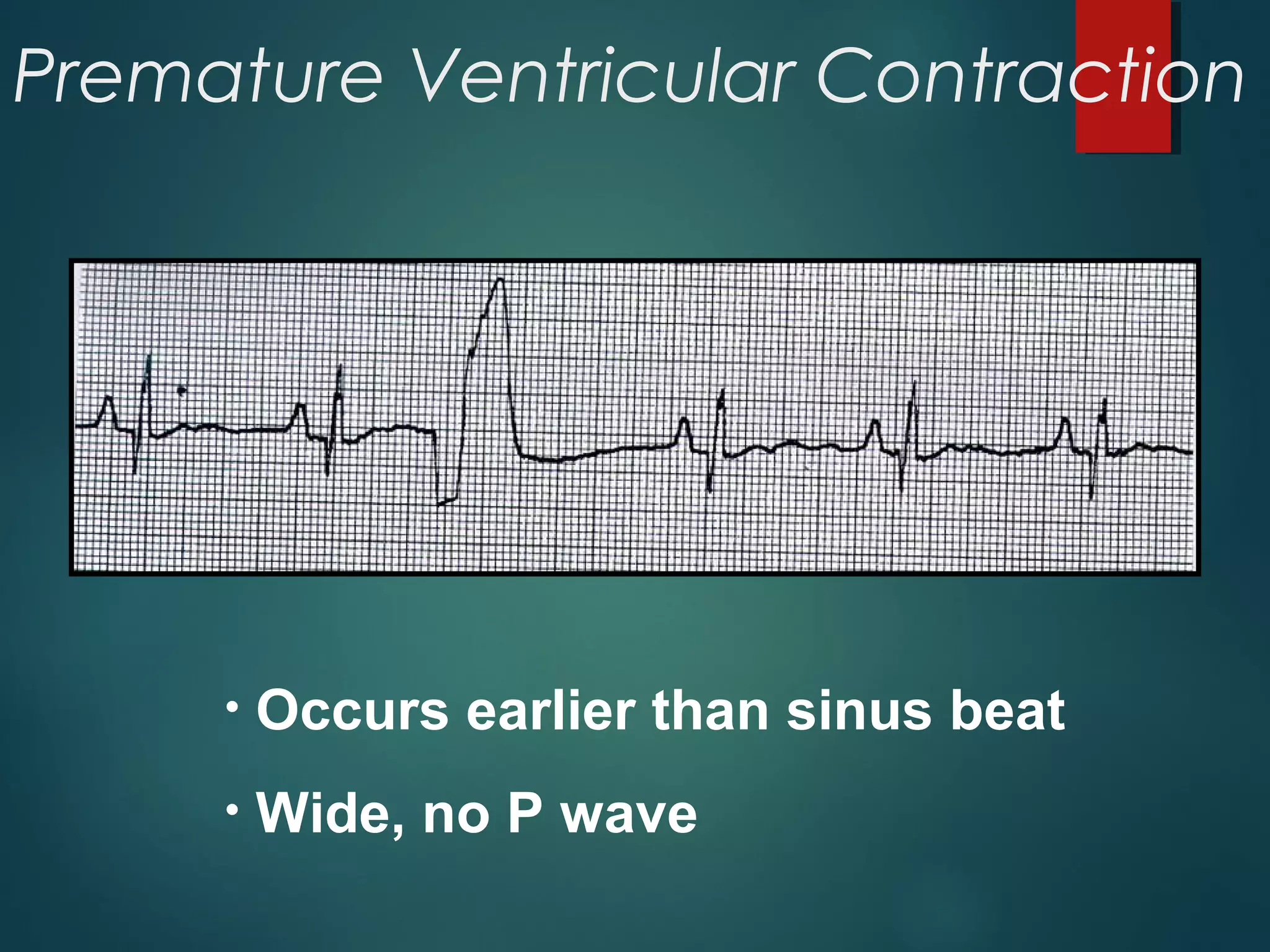 Premature Ventricular Contraction

• Occurs earlier than sinus beat

• Wide, no P wave